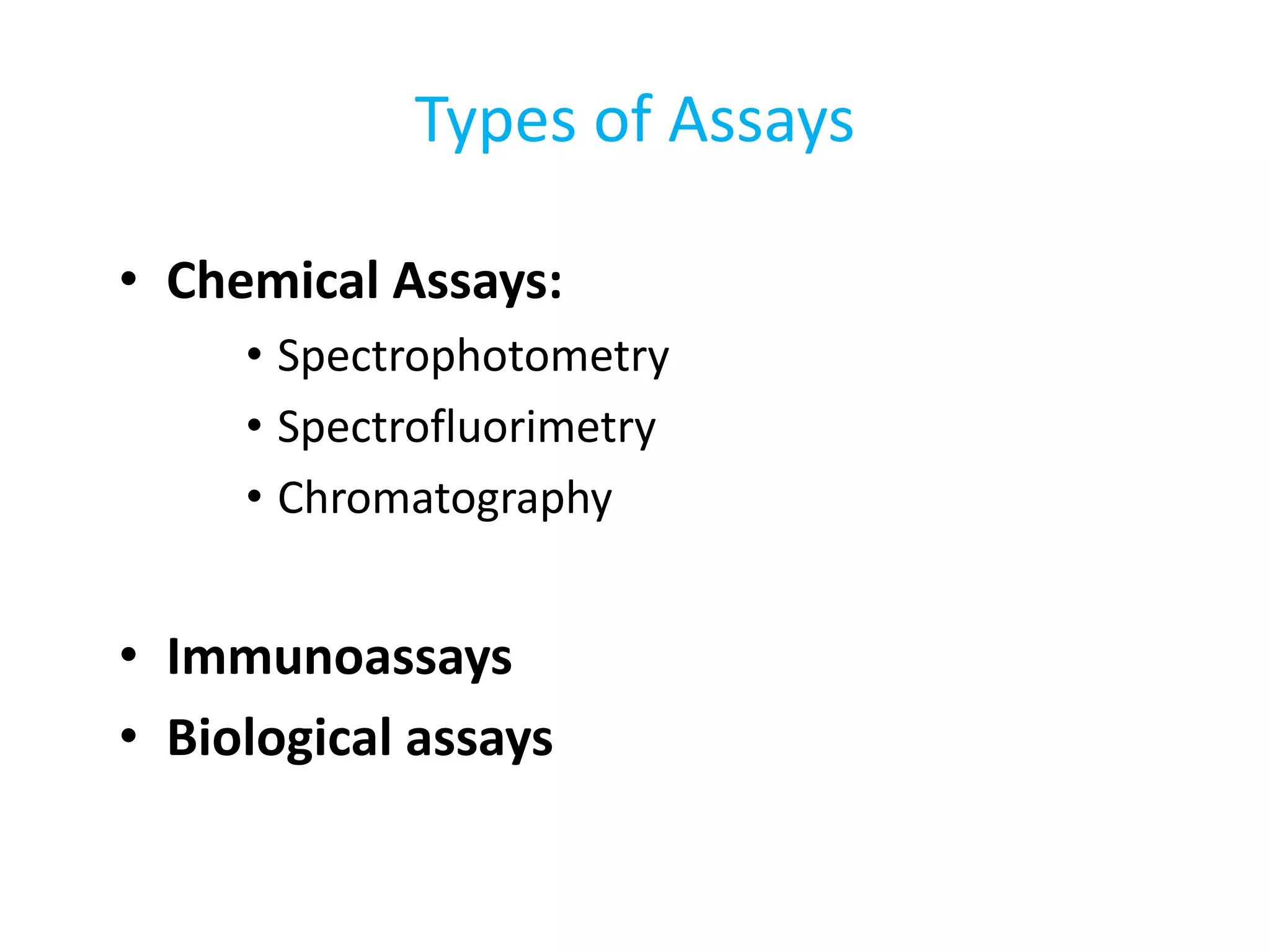 Types of Assays

• Chemical Assays:
 • Spectrophotometry
 • Spectrofluorimetry
 • Chromatography

• Immunoassays
• Biological assays